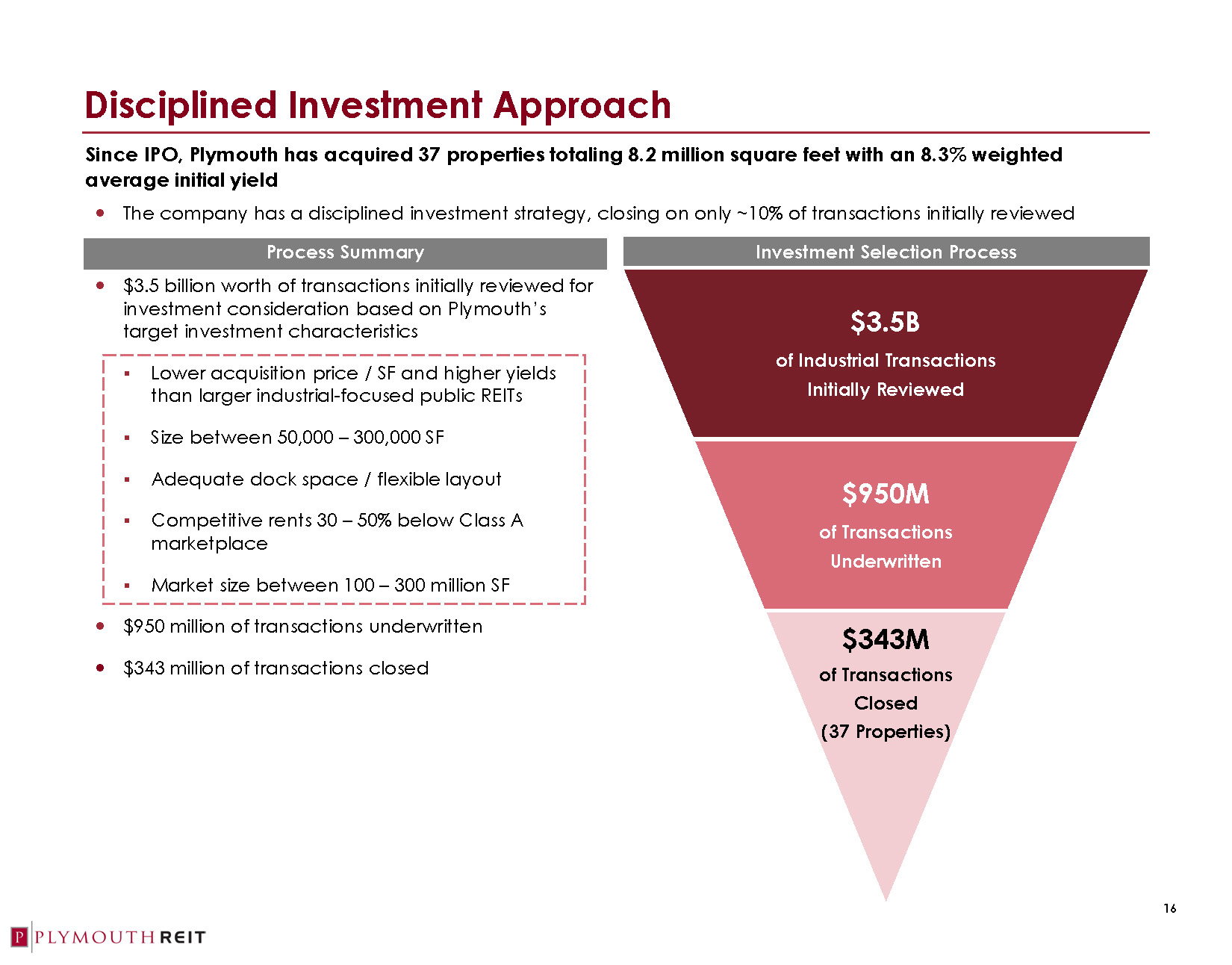 Disciplined Investment Approach

Since IPO, Plymouth has acquired 37 properties totaling 8.2 million square feet with an 8.3% weighted average initial yield

• The company has a disciplined investment strategy, closing on only ~10% of transactions initially reviewed

Process Summary

• $3.5 billion worth of transactions initially reviewed for investment consideration based on Plymouth's target investment characteristics

▪ Lower acquisition price / SF and higher yields than larger industrial-focused public REITs

▪ Size between 50,000 – 300,000 SF

▪ Adequate dock space / flexible layout

▪ Competitive rents 30 – 50% below Class A marketplace

▪ Market size between 100 – 300 million SF

• $950 million of transactions underwritten

• $343 million of transactions closed

Investment Selection Process

$3.5B
of Industrial Transactions
Initially Reviewed

$950M
of Transactions
Underwritten

$343M
of Transactions
Closed
(37 Properties)

16

P PLYMOUTH REIT